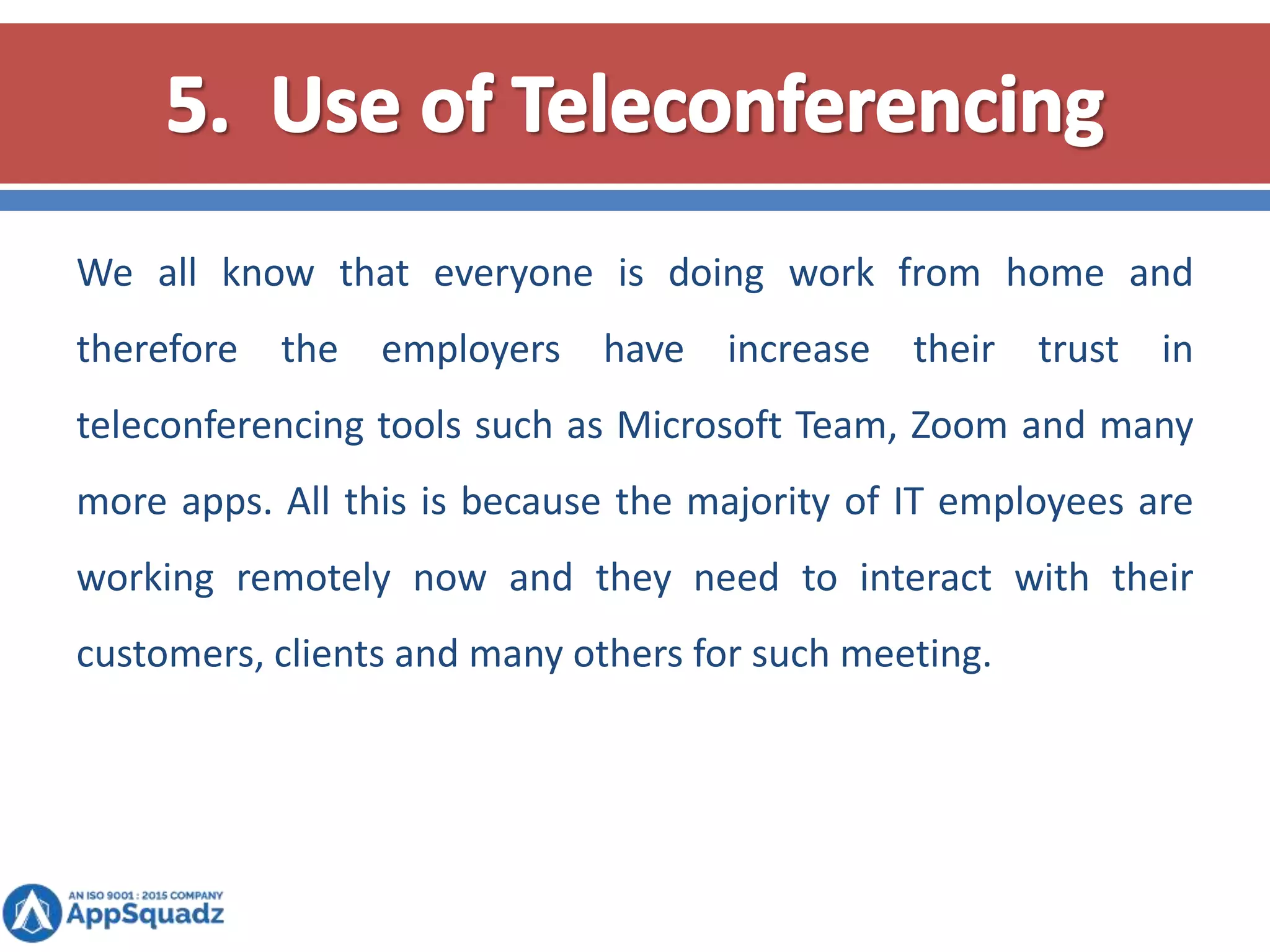 5. Use of Teleconferencing

We all know that everyone is doing work from home and therefore the employers have increase their trust in teleconferencing tools such as Microsoft Team, Zoom and many more apps. All this is because the majority of IT employees are working remotely now and they need to interact with their customers, clients and many others for such meeting.

AN ISO 9001 : 2015 COMPANY
AppSquadz